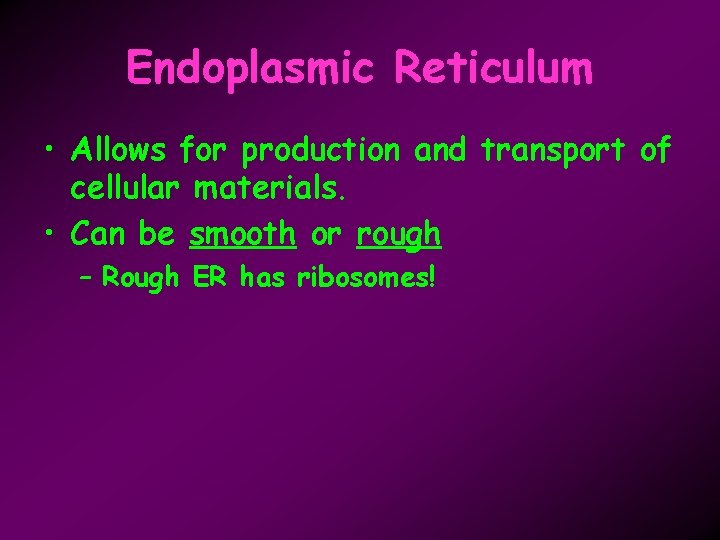 Endoplasmic Reticulum

• Allows for production and transport of cellular materials.

• Can be smooth or rough

– Rough ER has ribosomes!